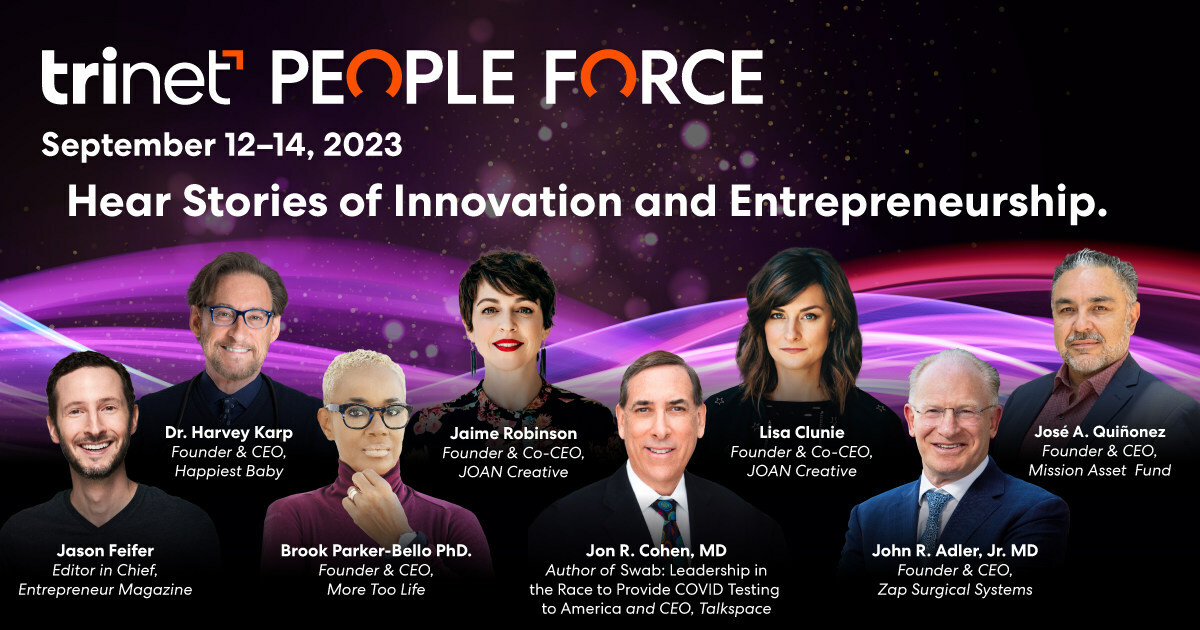 trinet PEOPLE FORCE

September 12–14, 2023

Hear Stories of Innovation and Entrepreneurship.

Dr. Harvey Karp
Founder & CEO, Happiest Baby

Jaime Robinson
Founder & Co-CEO, JOAN Creative

Lisa Clunie
Founder & Co-CEO, JOAN Creative

José A. Quiñonez
Founder & CEO, Mission Asset Fund

Jason Feifer
Editor in Chief, Entrepreneur Magazine

Brook Parker-Bello PhD.
Founder & CEO, More Too Life

Jon R. Cohen, MD
Author of Swab: Leadership in the Race to Provide COVID Testing to America and CEO, Talkspace

John R. Adler, Jr. MD
Founder & CEO, Zap Surgical Systems